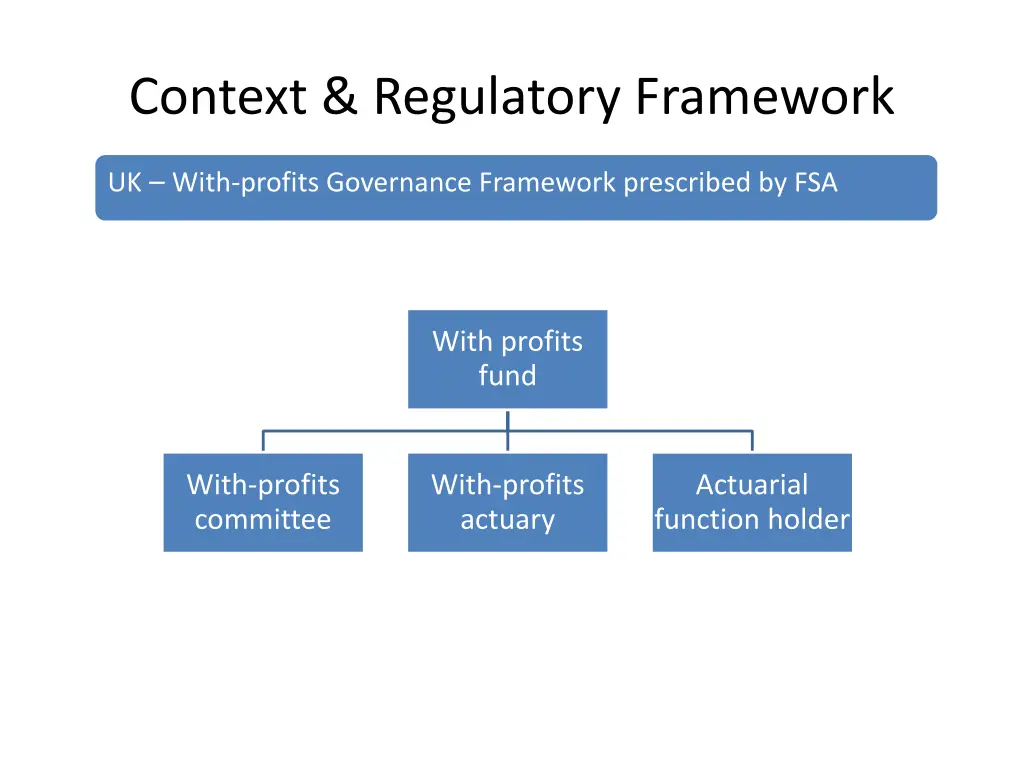 Context & Regulatory Framework

UK – With-profits Governance Framework prescribed by FSA

With profits fund

With-profits committee

With-profits actuary

Actuarial function holder